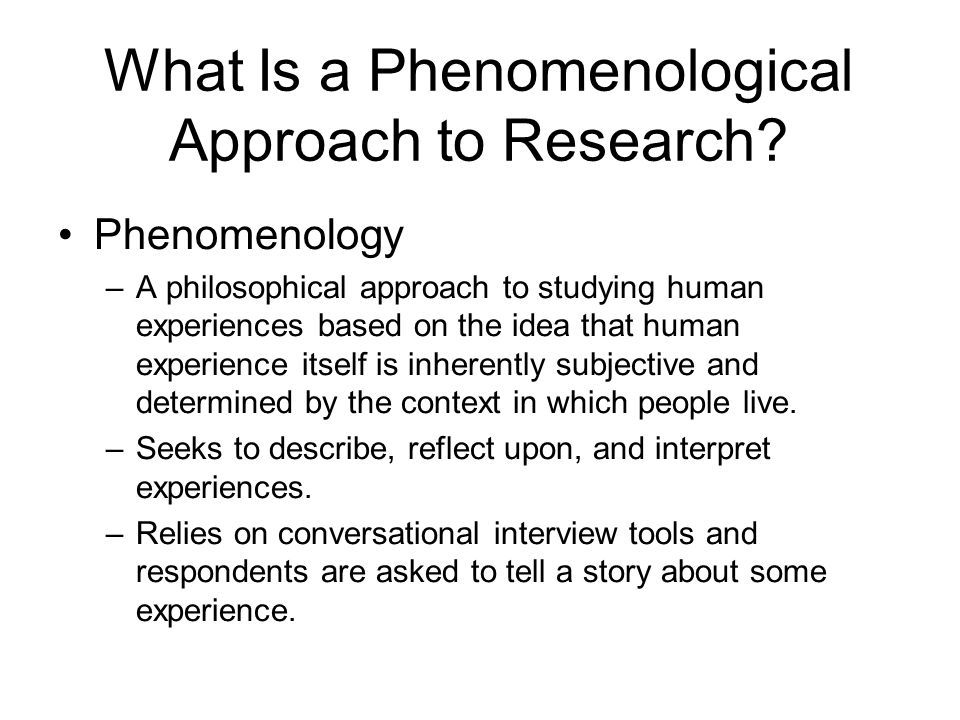 What Is a Phenomenological Approach to Research?

• Phenomenology

– A philosophical approach to studying human experiences based on the idea that human experience itself is inherently subjective and determined by the context in which people live.

– Seeks to describe, reflect upon, and interpret experiences.

– Relies on conversational interview tools and respondents are asked to tell a story about some experience.